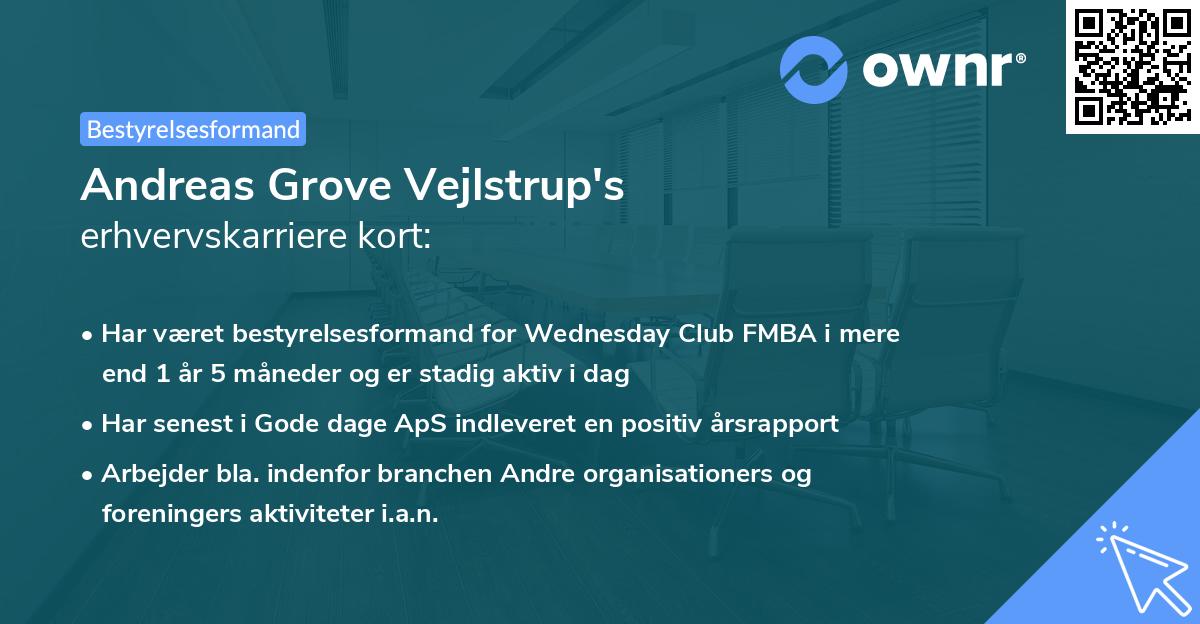 ownr®

Bestyrelsesformand

Andreas Grove Vejlstrup's
erhvervskarriere kort:

• Har været bestyrelsesformand for Wednesday Club FMBA i mere end 1 år 5 måneder og er stadig aktiv i dag

• Har senest i Gode dage ApS indleveret en positiv årsrapport

• Arbejder bla. indenfor branchen Andre organisationers og foreningers aktiviteter i.a.n.